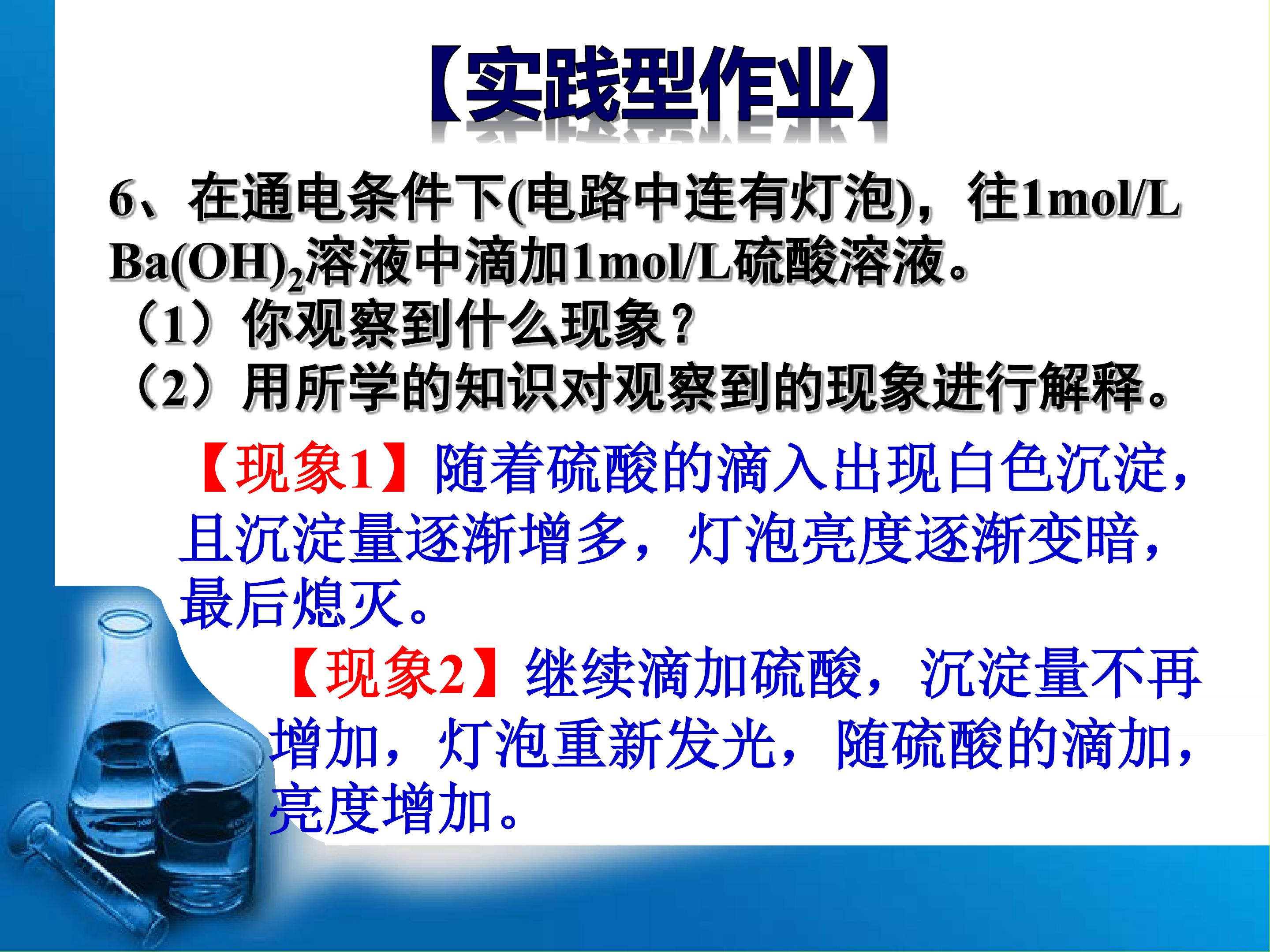 【实践型作业】

6、在通电条件下(电路中连有灯泡)，往1mol/L $Ba(OH)_2$溶液中滴加1mol/L硫酸溶液。

（1）你观察到什么现象？

（2）用所学的知识对观察到的现象进行解释。

【现象1】随着硫酸的滴入出现白色沉淀，且沉淀量逐渐增多，灯泡亮度逐渐变暗，最后熄灭。

【现象2】继续滴加硫酸，沉淀量不再增加，灯泡重新发光，随硫酸的滴加，亮度增加。